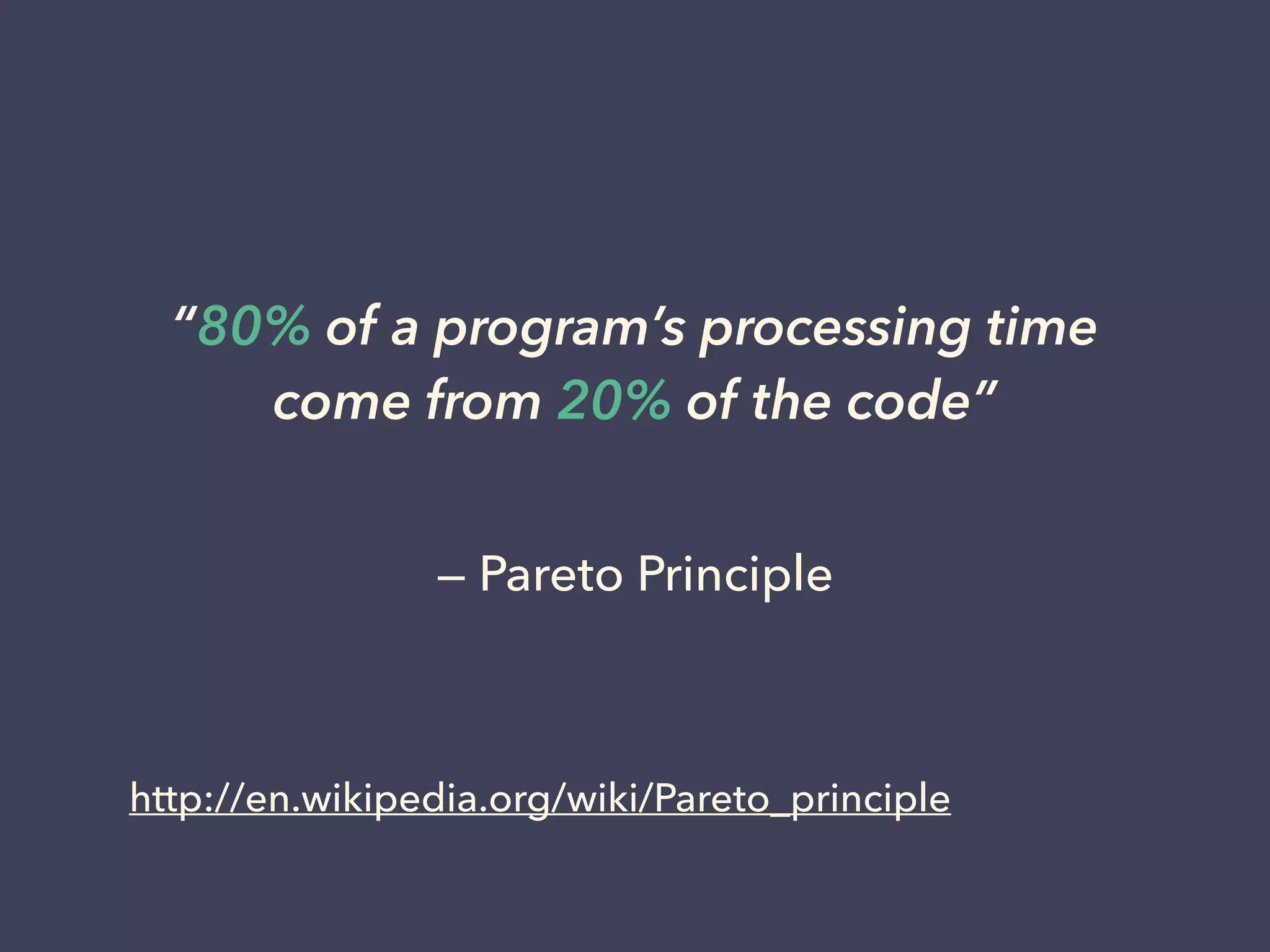 “80% of a program’s processing time come from 20% of the code”

– Pareto Principle

http://en.wikipedia.org/wiki/Pareto_principle